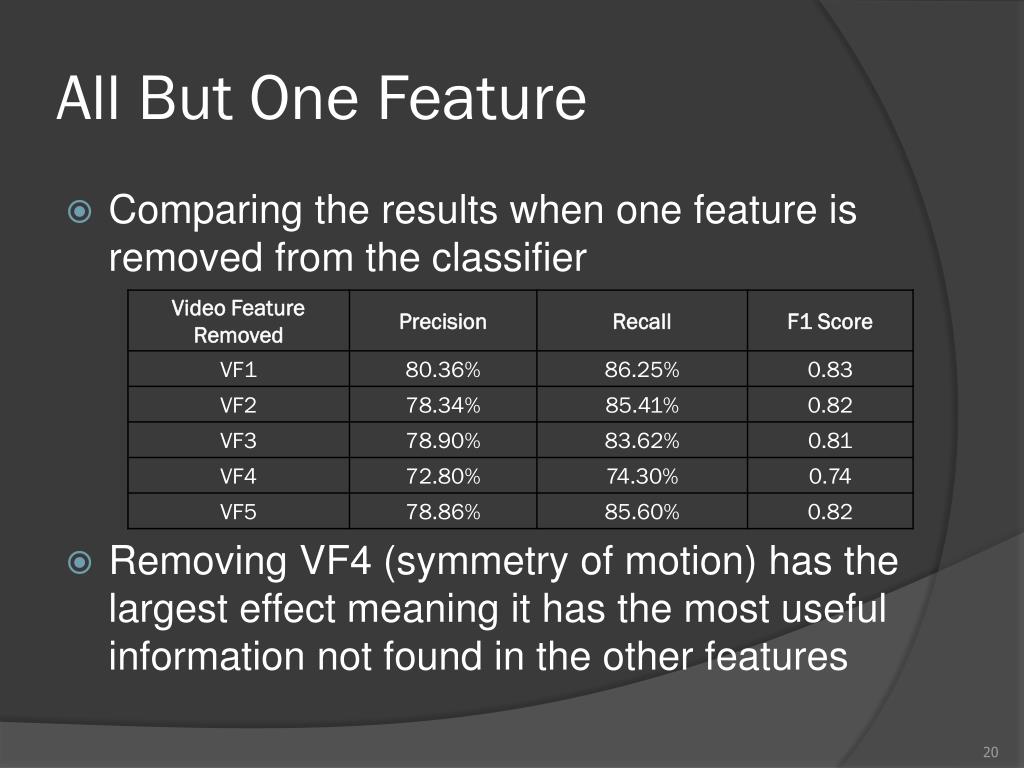 All But One Feature

Comparing the results when one feature is removed from the classifier

| Video Feature Removed | Precision | Recall | F1 Score |
|---|---|---|---|
| VF1 | 80.36% | 86.25% | 0.83 |
| VF2 | 78.34% | 85.41% | 0.82 |
| VF3 | 78.90% | 83.62% | 0.81 |
| VF4 | 72.80% | 74.30% | 0.74 |
| VF5 | 78.86% | 85.60% | 0.82 |

Removing VF4 (symmetry of motion) has the largest effect meaning it has the most useful information not found in the other features

20